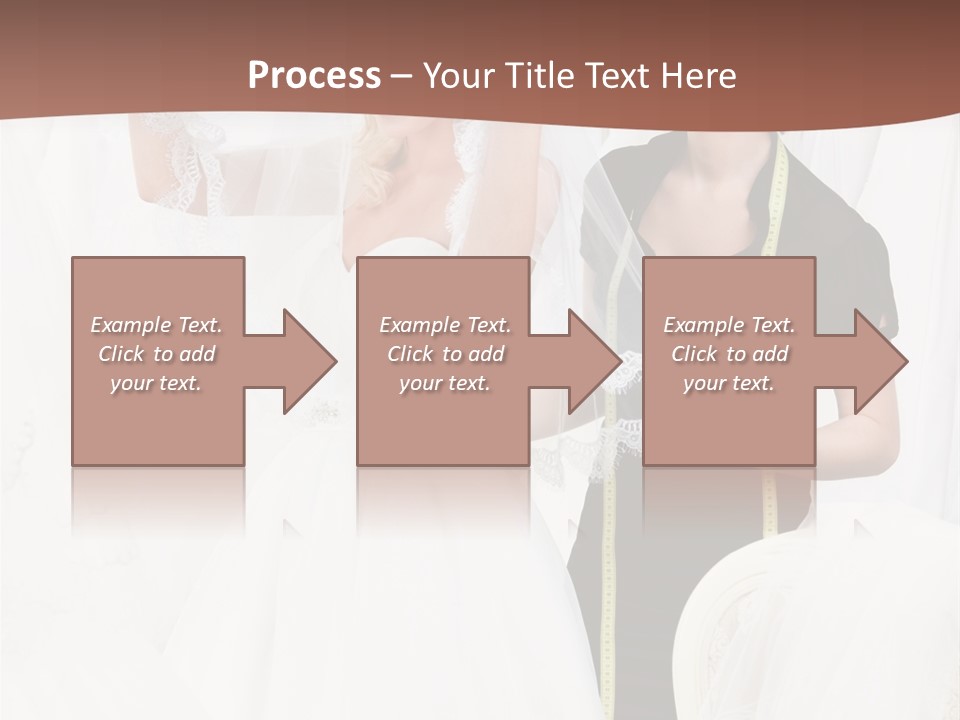 Process – Your Title Text Here

Example Text. Click to add your text.

Example Text. Click to add your text.

Example Text. Click to add your text.